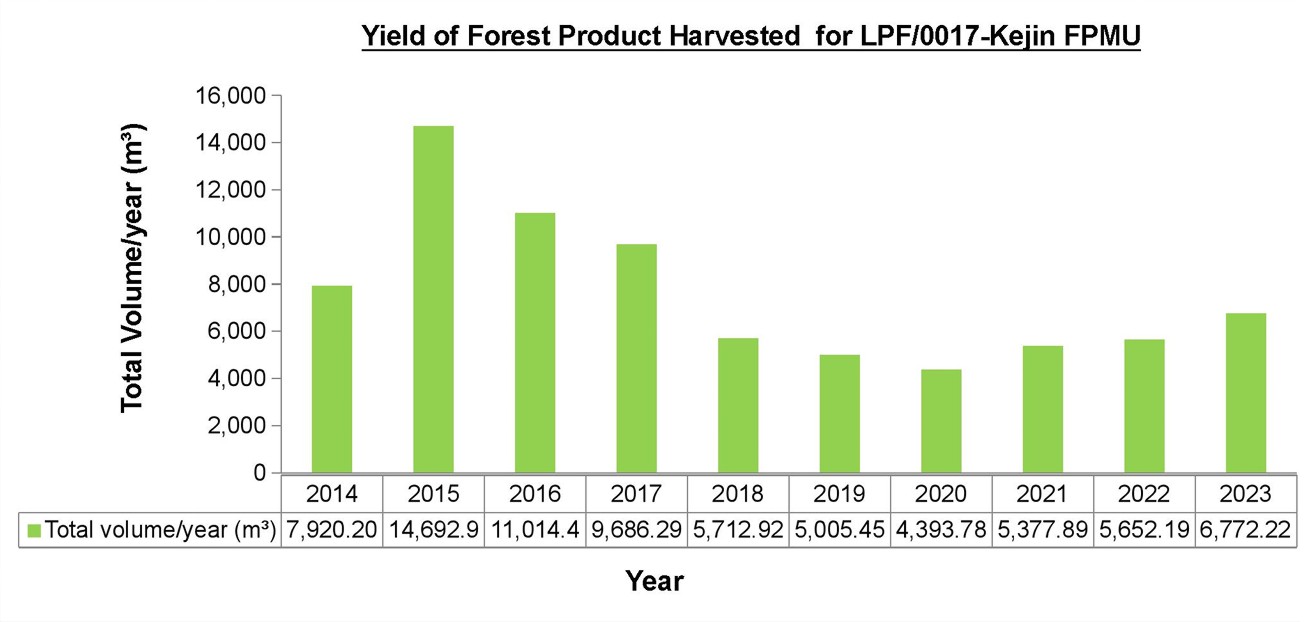 Yield of Forest Product Harvested for LPF/0017-Kejin FPMU

Total Volume/year (m³)

16,000
14,000
12,000
10,000
8,000
6,000
4,000
2,000
0

| | 2014 | 2015 | 2016 | 2017 | 2018 | 2019 | 2020 | 2021 | 2022 | 2023 |
|---|---|---|---|---|---|---|---|---|---|---|
| Total volume/year (m³) | 7,920.20 | 14,692.9 | 11,014.4 | 9,686.29 | 5,712.92 | 5,005.45 | 4,393.78 | 5,377.89 | 5,652.19 | 6,772.22 |

Year